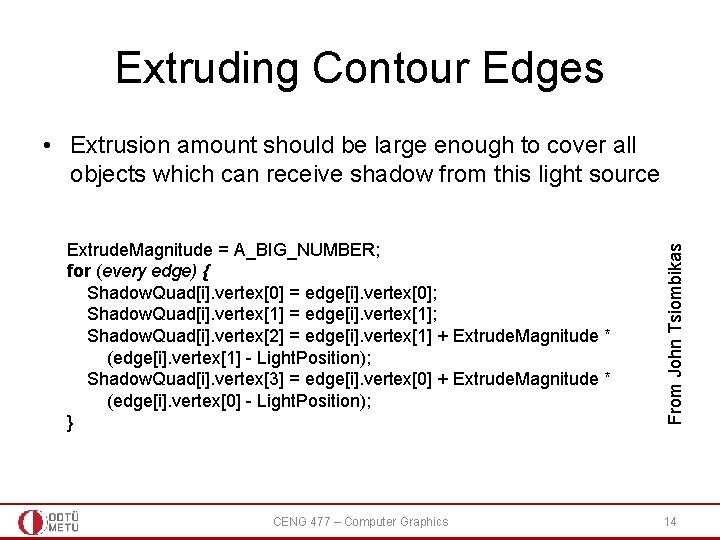 Extruding Contour Edges

• Extrusion amount should be large enough to cover all objects which can receive shadow from this light source

ExtrudeMagnitude = A_BIG_NUMBER;
for (every edge) {
ShadowQuad[i].vertex[0] = edge[i].vertex[0];
ShadowQuad[i].vertex[1] = edge[i].vertex[1];
ShadowQuad[i].vertex[2] = edge[i].vertex[1] + ExtrudeMagnitude * (edge[i].vertex[1] - LightPosition);
ShadowQuad[i].vertex[3] = edge[i].vertex[0] + ExtrudeMagnitude * (edge[i].vertex[0] - LightPosition);
}

From John Tsiombikas

ODTÜ METU

CENG 477 – Computer Graphics

14